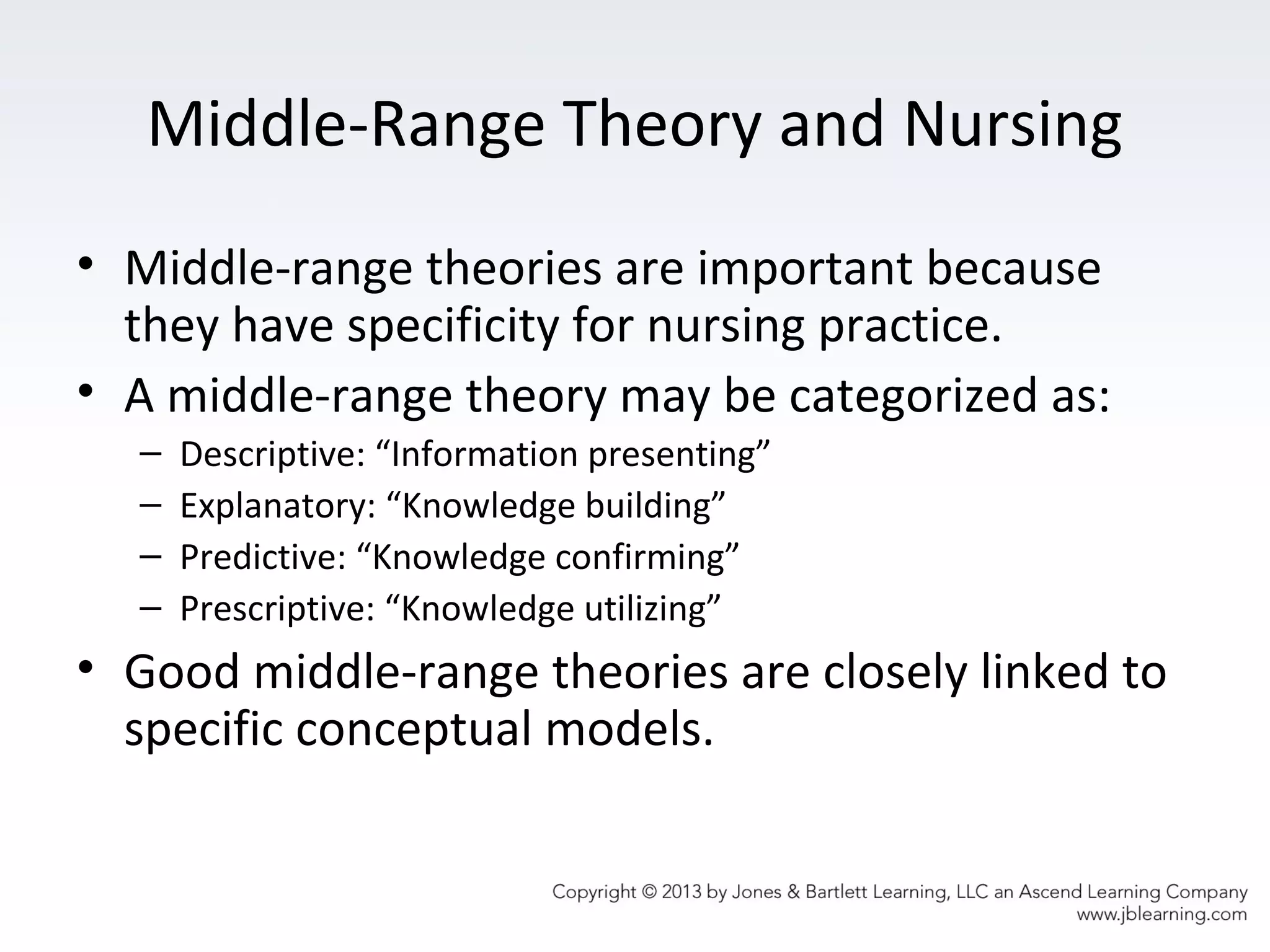 Middle-Range Theory and Nursing

• Middle-range theories are important because they have specificity for nursing practice.
• A middle-range theory may be categorized as:
– Descriptive: “Information presenting”
– Explanatory: “Knowledge building”
– Predictive: “Knowledge confirming”
– Prescriptive: “Knowledge utilizing”
• Good middle-range theories are closely linked to specific conceptual models.

Copyright © 2013 by Jones & Bartlett Learning, LLC an Ascend Learning Company
www.jblearning.com